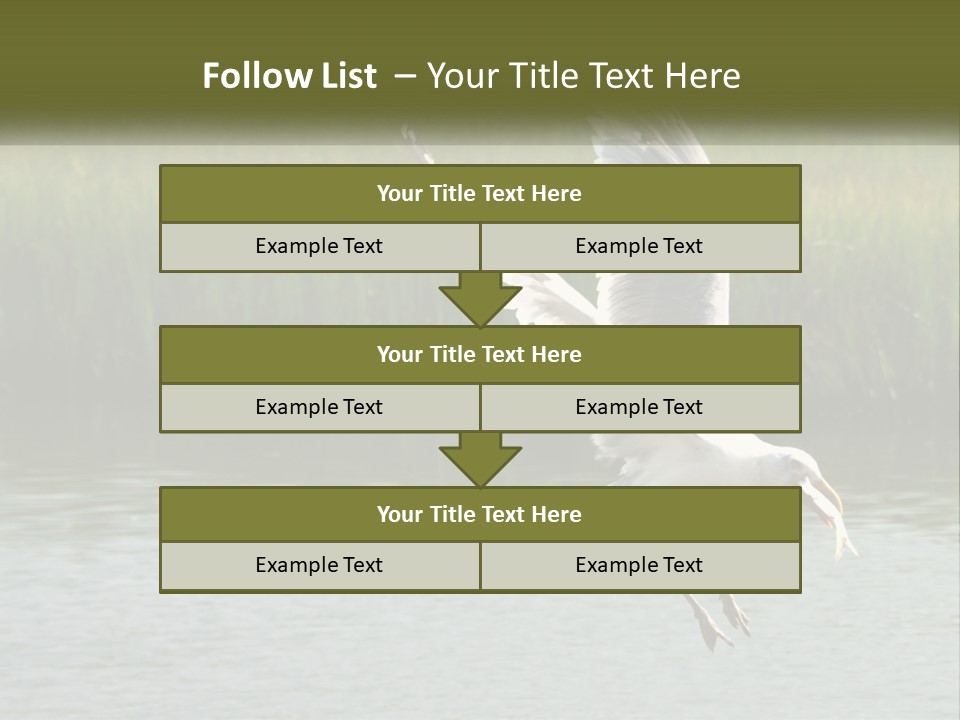 Follow List – Your Title Text Here

Your Title Text Here

Example Text

Example Text

Your Title Text Here

Example Text

Example Text

Your Title Text Here

Example Text

Example Text